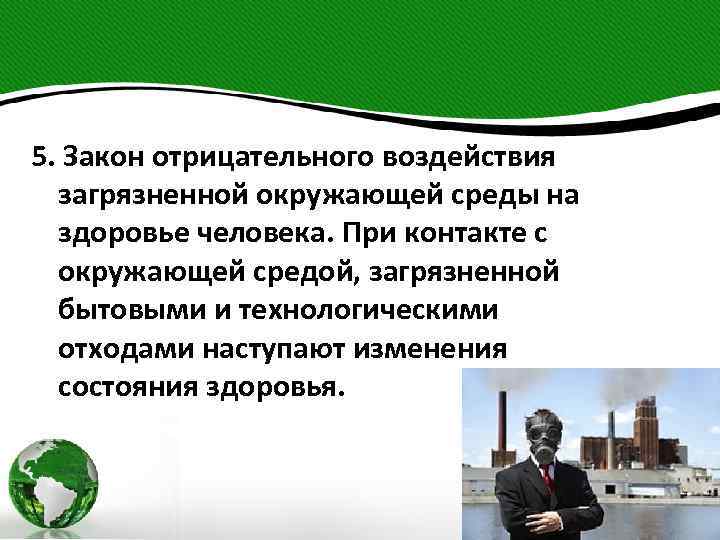 5. Закон отрицательного воздействия загрязненной окружающей среды на здоровье человека. При контакте с окружающей средой, загрязненной бытовыми и технологическими отходами наступают изменения состояния здоровья.